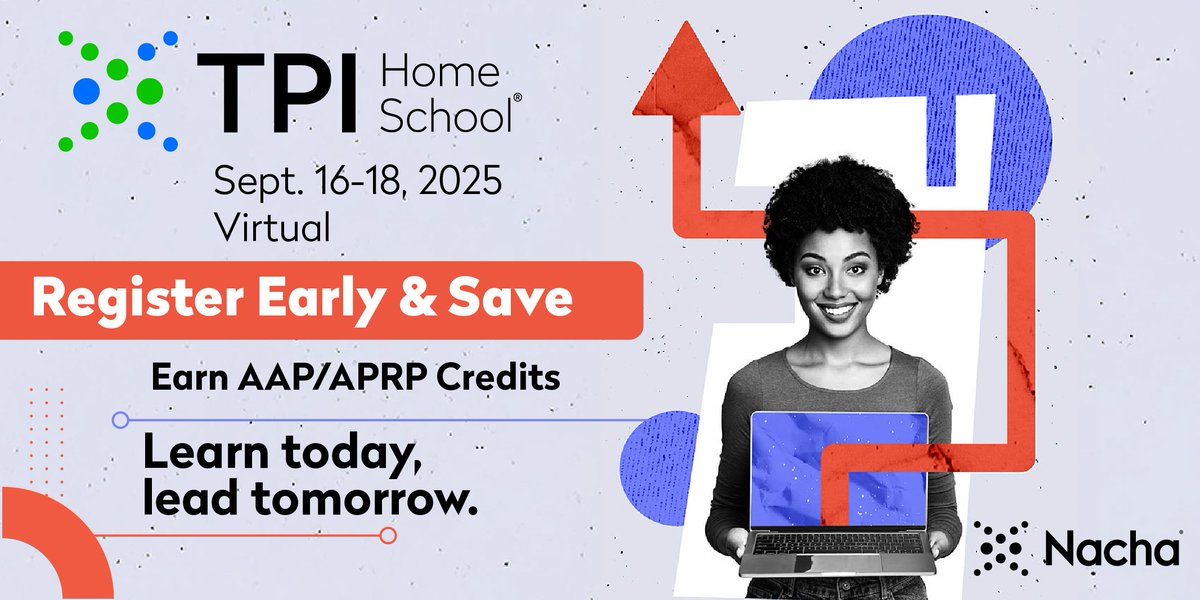 TPI Home School®

Sept. 16-18, 2025
Virtual

Register Early & Save

Earn AAP/APRP Credits

Learn today, lead tomorrow.

Nacha